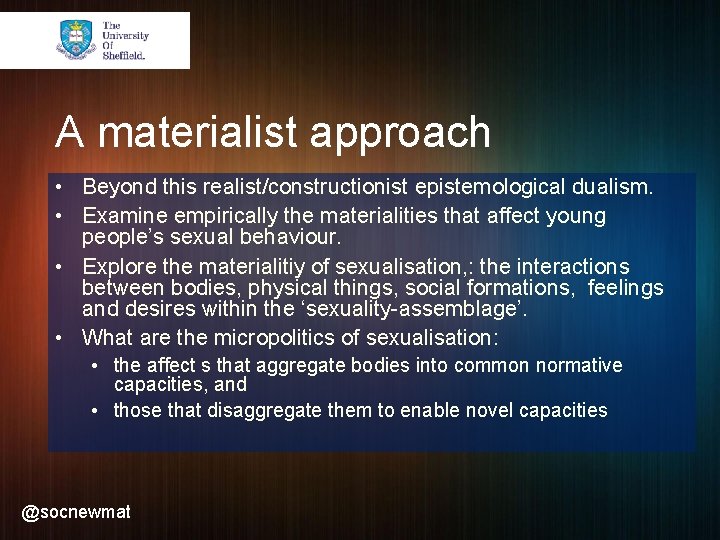 The University Of Sheffield.

A materialist approach

• Beyond this realist/constructionist epistemological dualism.
• Examine empirically the materialities that affect young people's sexual behaviour.
• Explore the materialitiy of sexualisation,: the interactions between bodies, physical things, social formations, feelings and desires within the 'sexuality-assemblage'.
• What are the micropolitics of sexualisation:
• the affect s that aggregate bodies into common normative capacities, and
• those that disaggregate them to enable novel capacities

@socnewmat